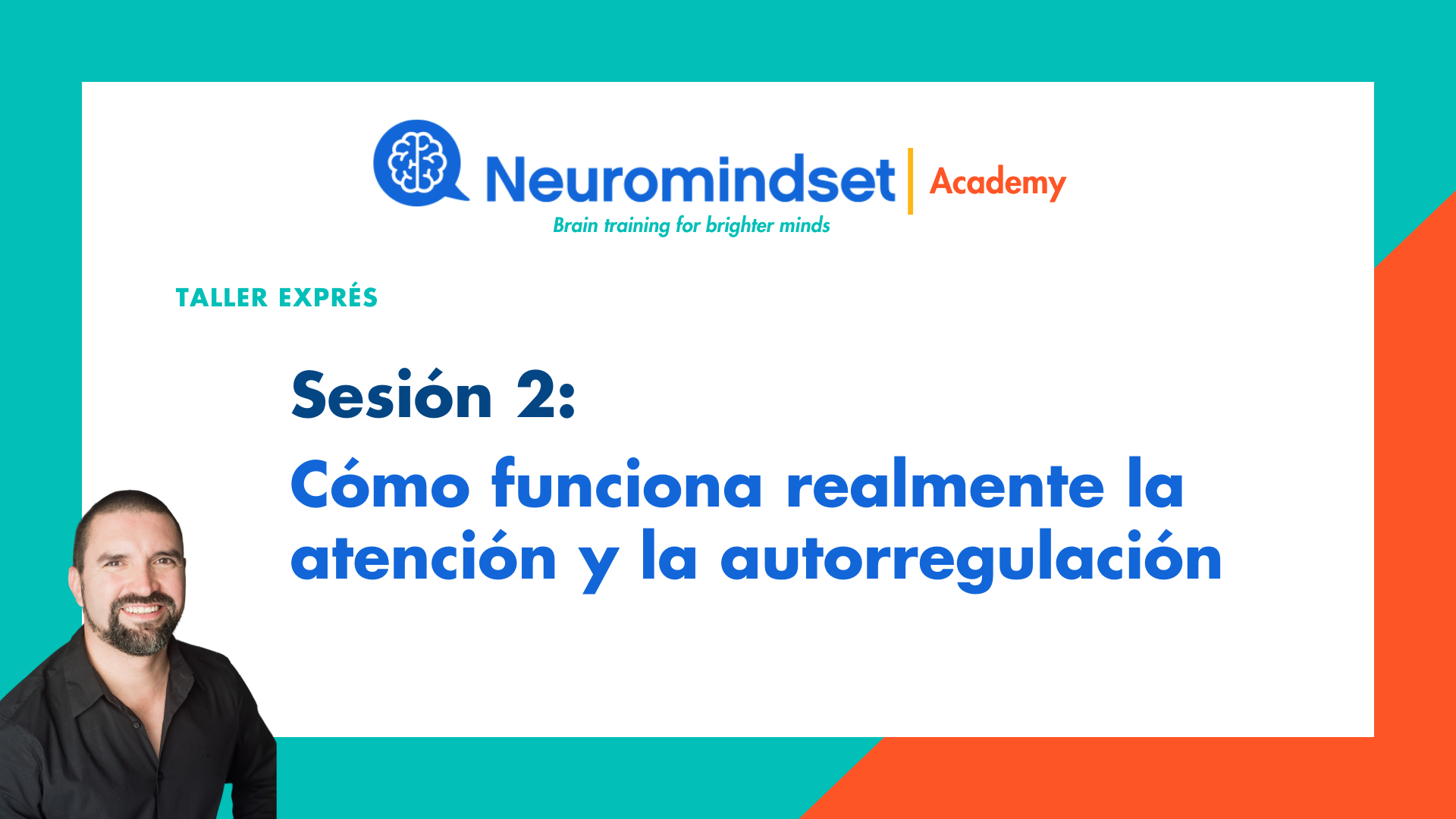 Neuromindset | Academy
Brain training for brighter minds

TALLER EXPRÉS

Sesión 2:

Cómo funciona realmente la atención y la autorregulación